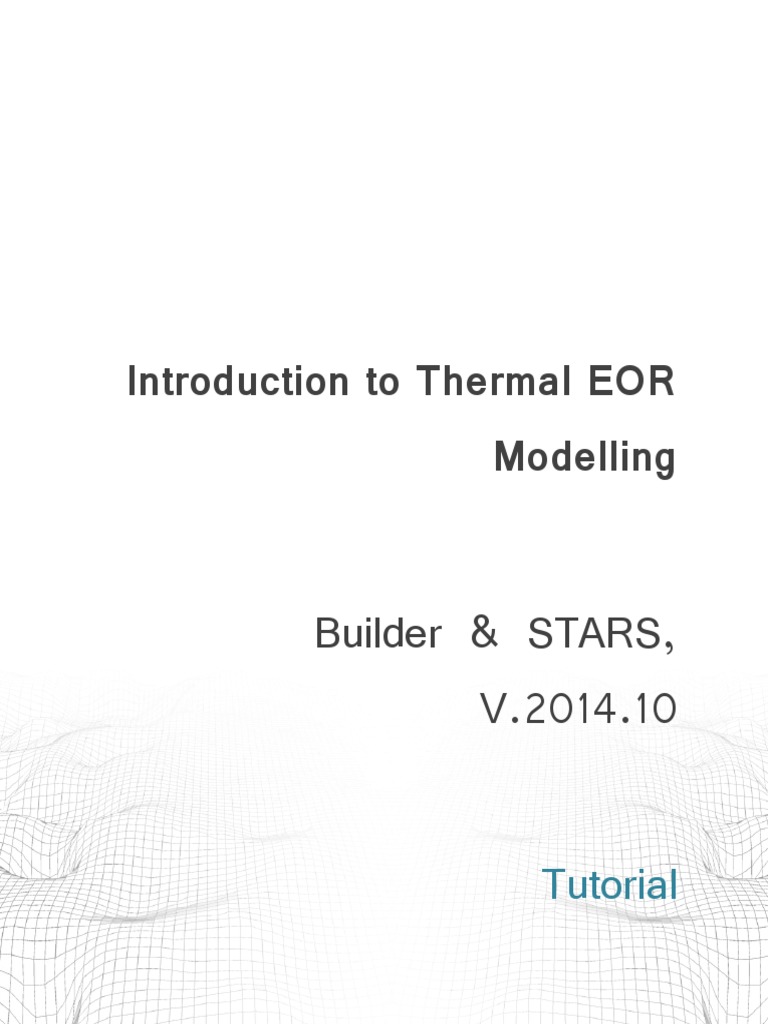 Introduction to Thermal EOR Modelling

Builder & STARS, V.2014.10

Tutorial